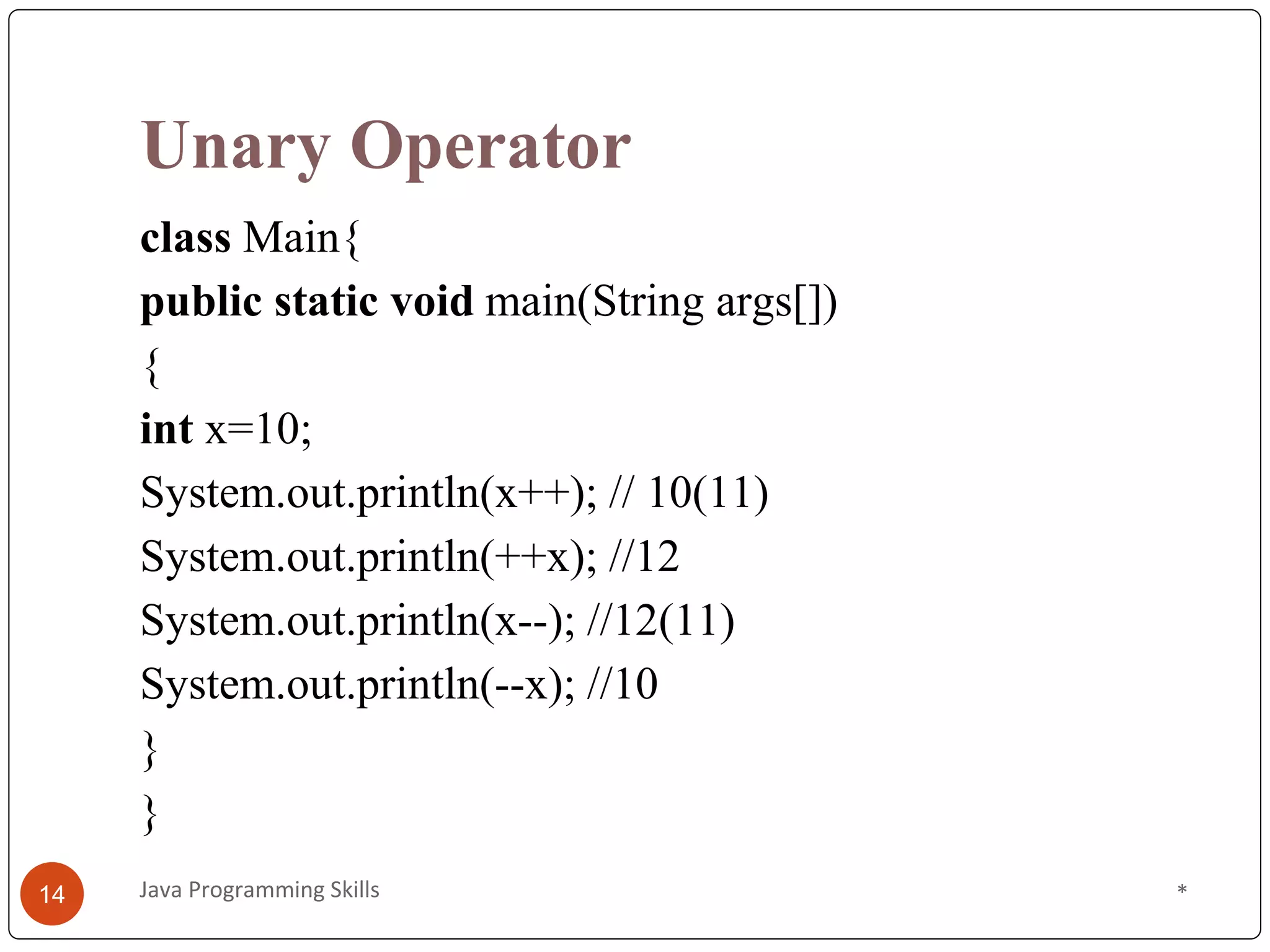 Unary Operator

class Main{
public static void main(String args[])
{
int x=10;
System.out.println(x++); // 10(11)
System.out.println(++x); //12
System.out.println(x--); //12(11)
System.out.println(--x); //10
}
}

14

Java Programming Skills

*